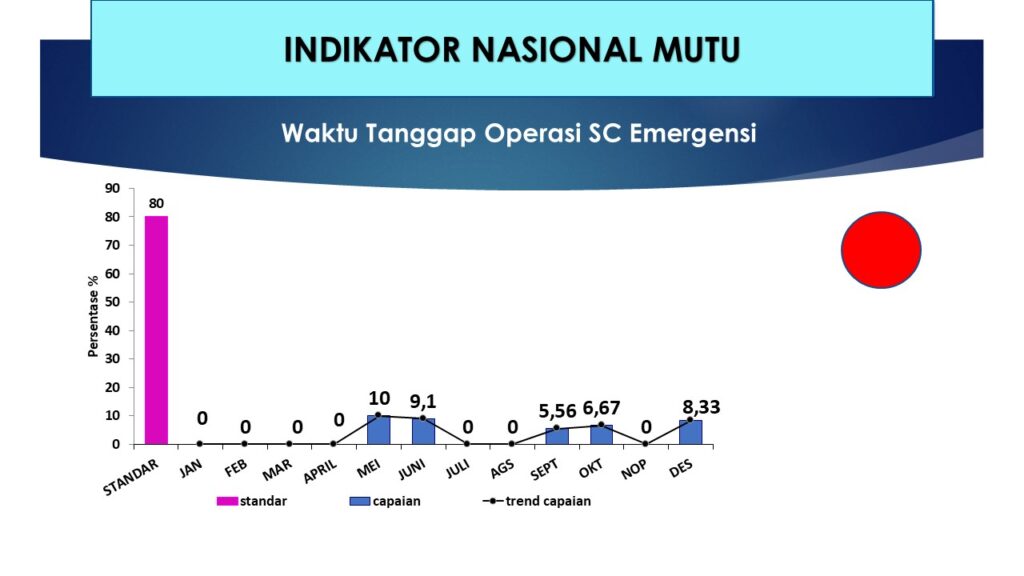 INDIKATOR NASIONAL MUTU

Waktu Tanggap Operasi SC Emergensi

Persentase %

90
80
70
60
50
40
30
20
10
0

80
0
0
0
0
10
9,1
0
0
5,56
6,67
0
8,33

STANDAR
JAN
FEB
MAR
APRIL
MEI
JUNI
JULI
AGS
SEPT
OKT
NOP
DES

standar
capaian
trend capaian